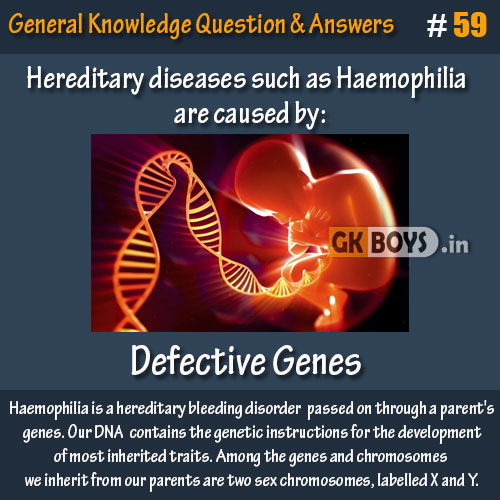 General Knowledge Question & Answers # 59

Hereditary diseases such as Haemophilia are caused by:

GK BOYS .in

Defective Genes

Haemophilia is a hereditary bleeding disorder passed on through a parent's genes. Our DNA contains the genetic instructions for the development of most inherited traits. Among the genes and chromosomes we inherit from our parents are two sex chromosomes, labelled X and Y.